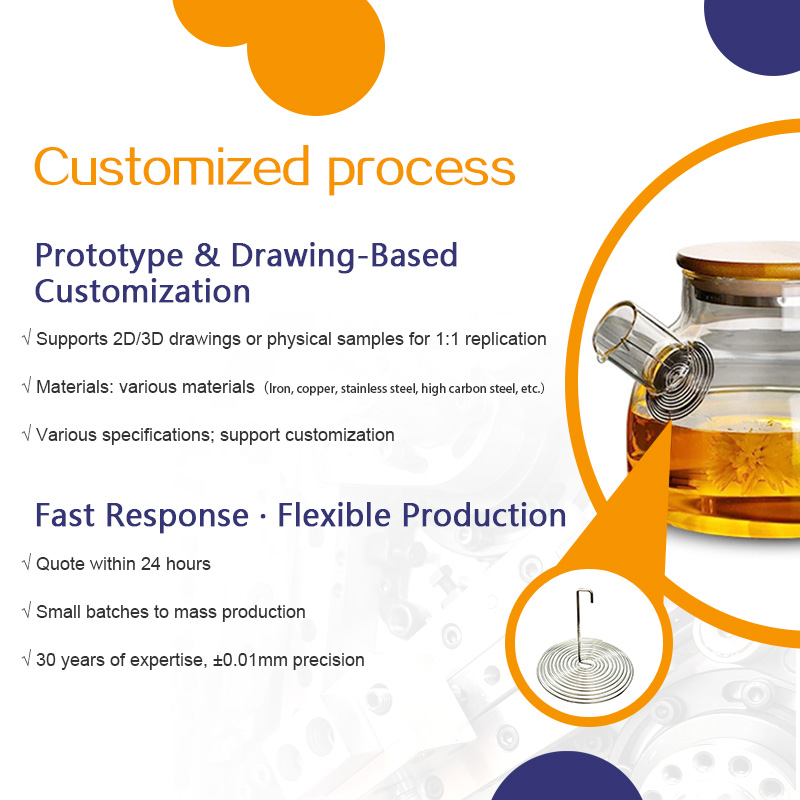 Customized process

Prototype & Drawing-Based Customization

√ Supports 2D/3D drawings or physical samples for 1:1 replication

√ Materials: various materials (Iron, copper, stainless steel, high carbon steel, etc.)

√ Various specifications; support customization

Fast Response · Flexible Production

√ Quote within 24 hours

√ Small batches to mass production

√ 30 years of expertise, ±0.01mm precision